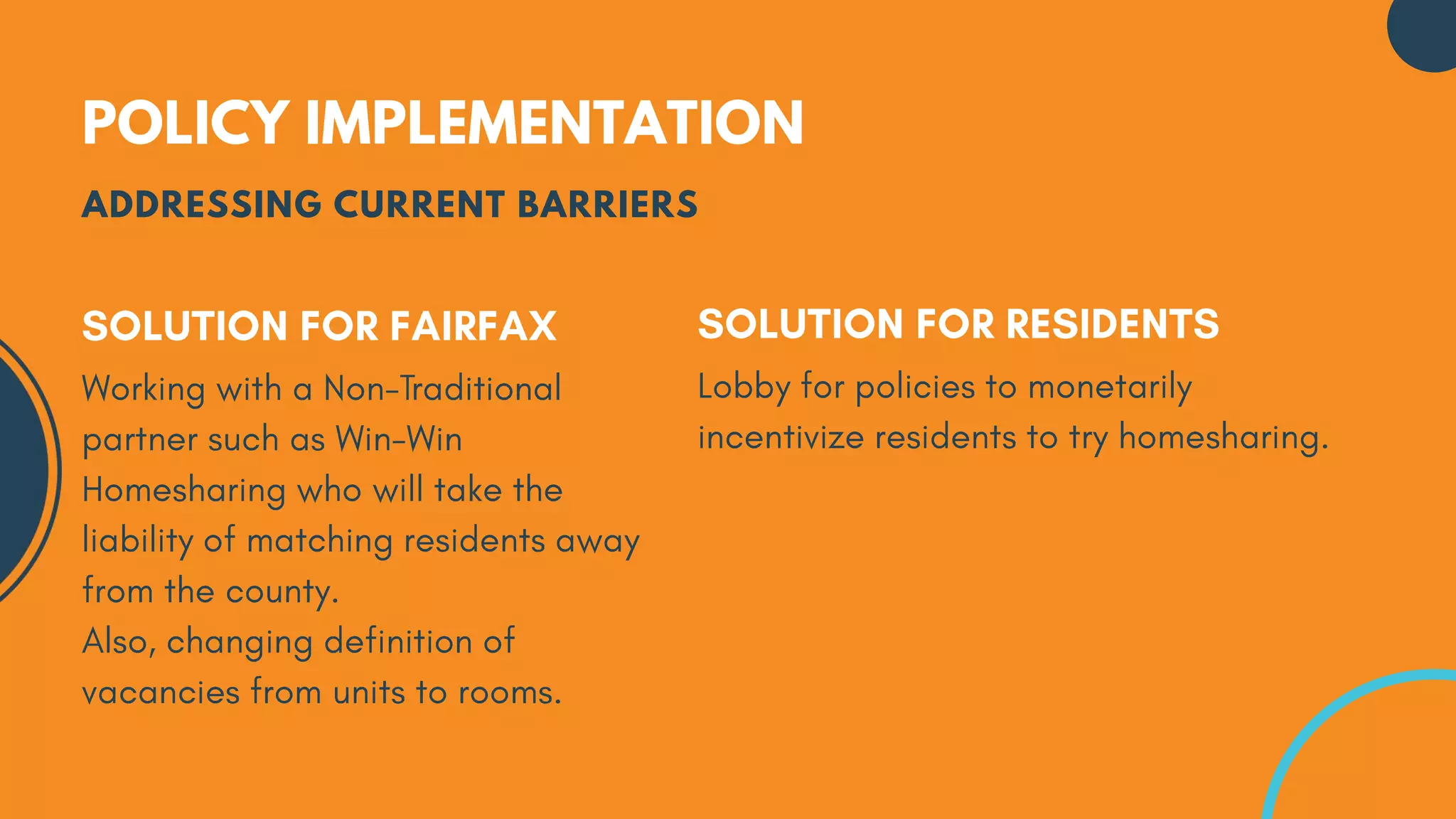 POLICY IMPLEMENTATION

ADDRESSING CURRENT BARRIERS

SOLUTION FOR FAIRFAX

Working with a Non-Traditional partner such as Win-Win Homesharing who will take the liability of matching residents away from the county.
Also, changing definition of vacancies from units to rooms.

SOLUTION FOR RESIDENTS

Lobby for policies to monetarily incentivize residents to try homesharing.